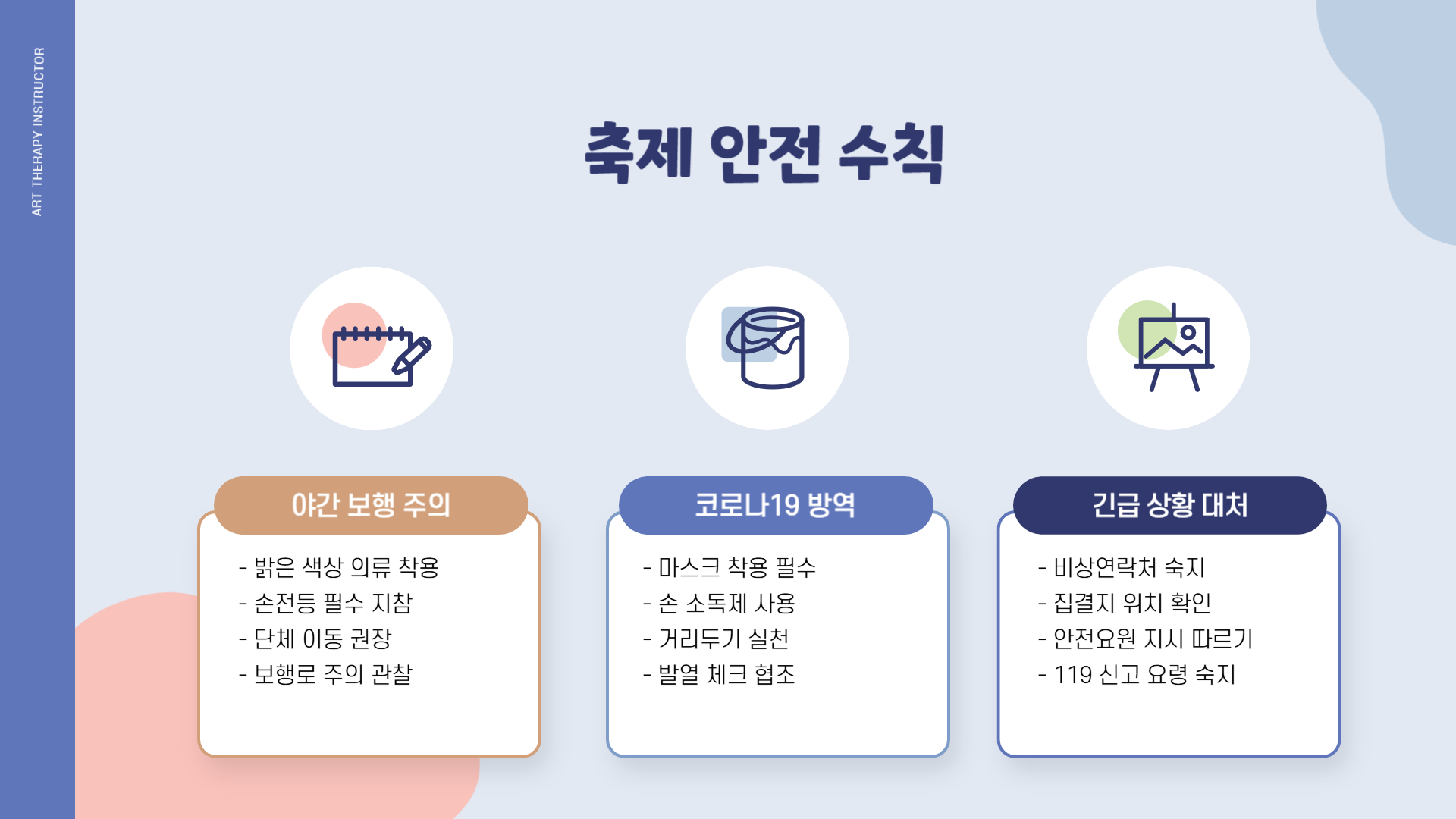 ART THERAPY INSTRUCTOR

축제 안전 수칙

야간 보행 주의

- 밝은 색상 의류 착용
- 손전등 필수 지참
- 단체 이동 권장
- 보행로 주의 관찰

코로나19 방역

- 마스크 착용 필수
- 손 소독제 사용
- 거리두기 실천
- 발열 체크 협조

긴급 상황 대처

- 비상연락처 숙지
- 집결지 위치 확인
- 안전요원 지시 따르기
- 119 신고 요령 숙지